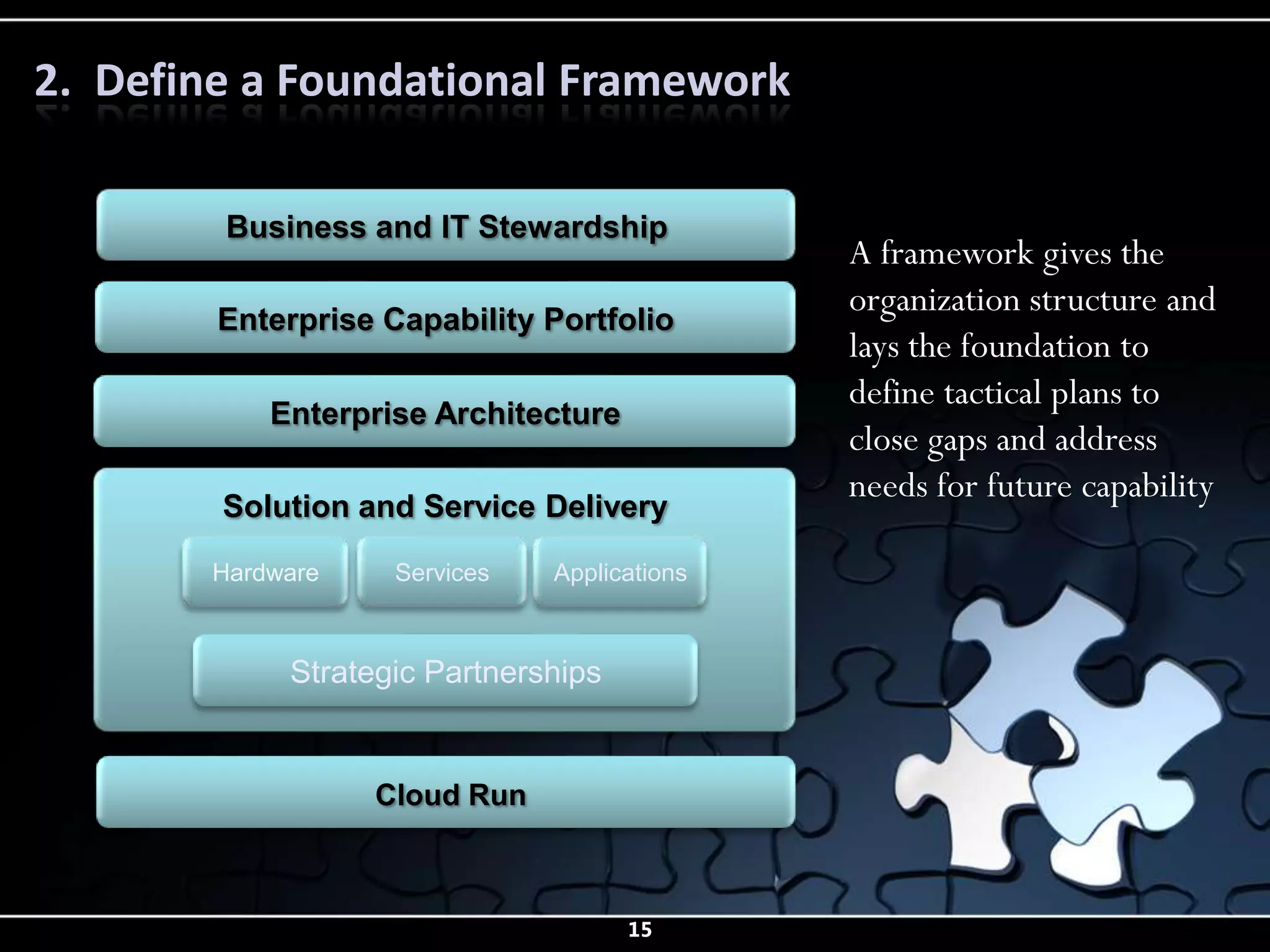 2. Define a Foundational Framework

Business and IT Stewardship

Enterprise Capability Portfolio

Enterprise Architecture

Solution and Service Delivery

Hardware

Services

Applications

Strategic Partnerships

Cloud Run

A framework gives the organization structure and lays the foundation to define tactical plans to close gaps and address needs for future capability

15